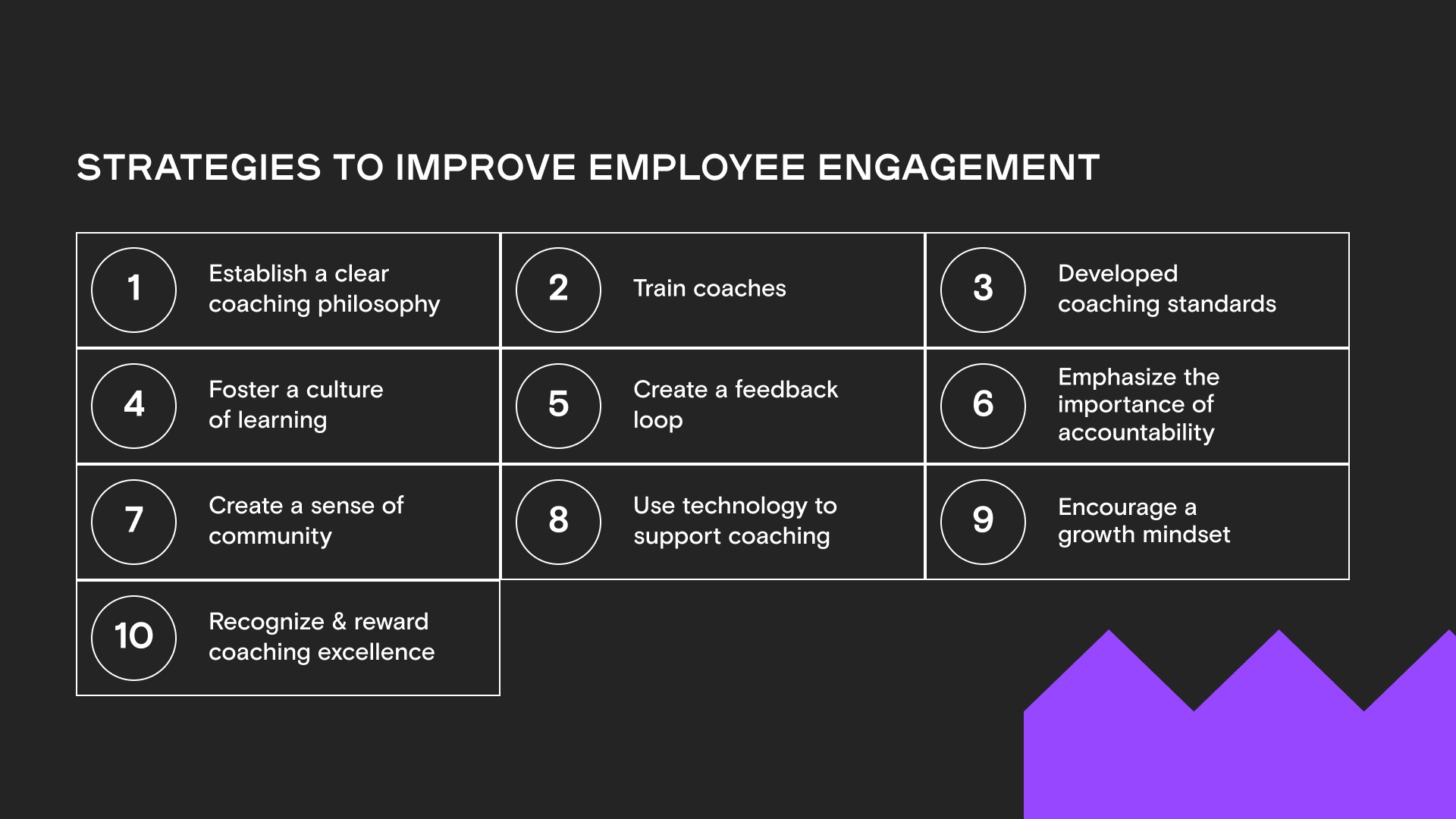 STRATEGIES TO IMPROVE EMPLOYEE ENGAGEMENT

1 Establish a clear coaching philosophy

2 Train coaches

3 Developed coaching standards

4 Foster a culture of learning

5 Create a feedback loop

6 Emphasize the importance of accountability

7 Create a sense of community

8 Use technology to support coaching

9 Encourage a growth mindset

10 Recognize & reward coaching excellence